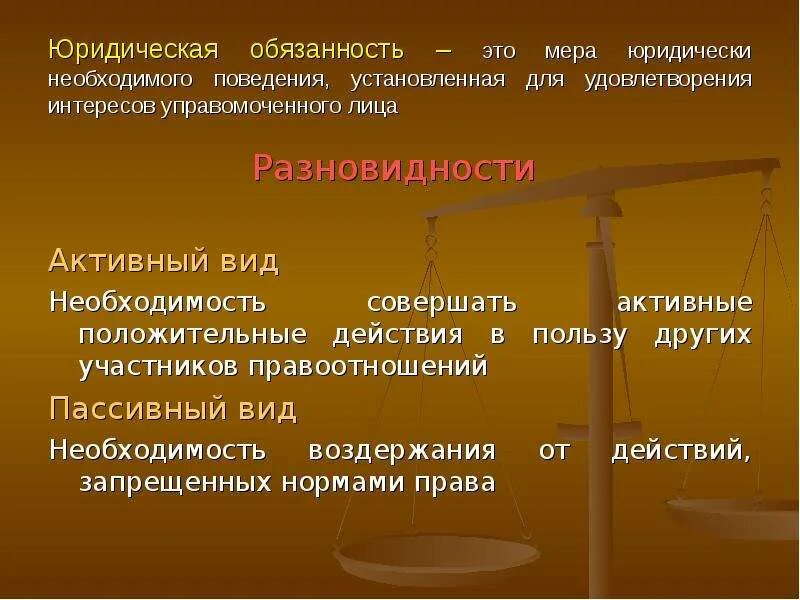 Юридическая обязанность – это мера юридически необходимого поведения, установленная для удовлетворения интересов управомоченного лица

Разновидности

Активный вид

Необходимость совершать активные положительные действия в пользу других участников правоотношений

Пассивный вид

Необходимость воздержания от действий, запрещенных нормами права